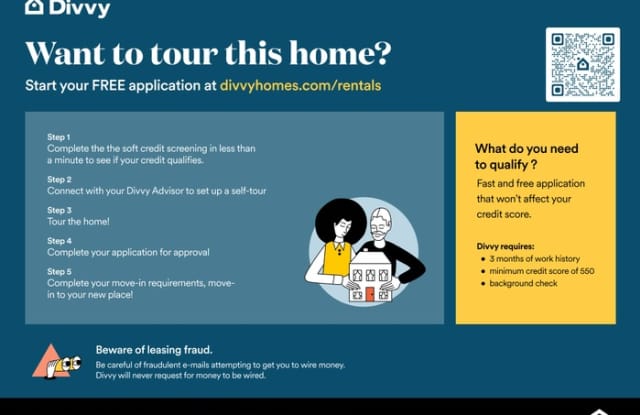 Divvy

Want to tour this home?

Start your FREE application at divvyhomes.com/rentals

Step 1
Complete the the soft credit screening in less than a minute to see if your credit qualifies.

Step 2
Connect with your Divvy Advisor to set up a self-tour

Step 3
Tour the home!

Step 4
Complete your application for approval

Step 5
Complete your move-in requirements, move-in to your new place!

What do you need to qualify ?

Fast and free application that won't affect your credit score.

Divvy requires:
• 3 months of work history
• minimum credit score of 550
• background check

Beware of leasing fraud.

Be careful of fraudulent e-mails attempting to get you to wire money. Divvy will never request for money to be wired.